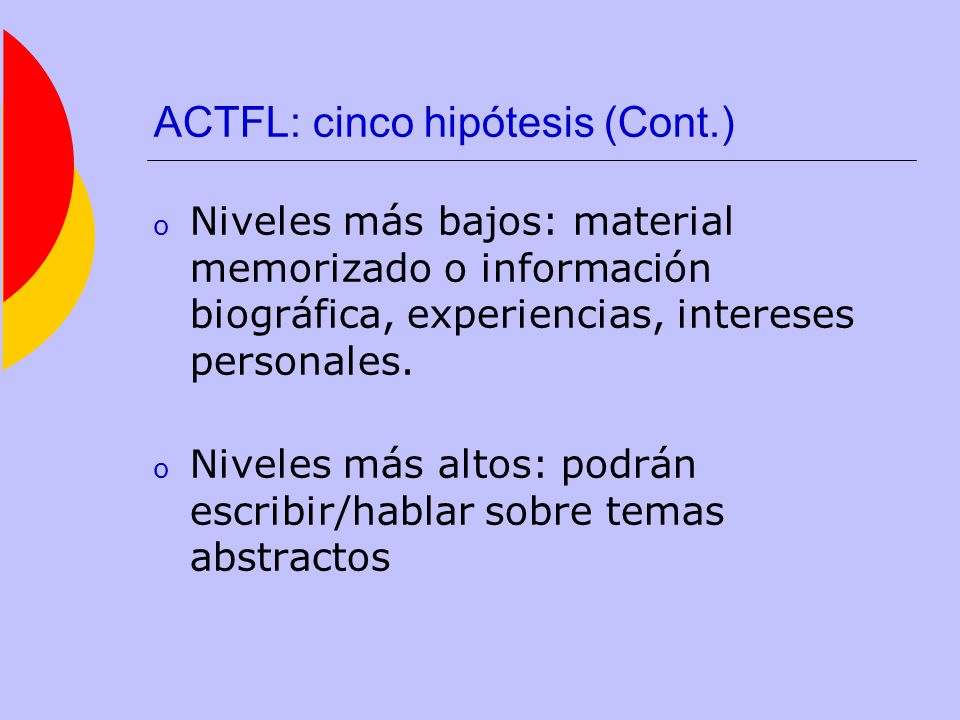 ACTFL: cinco hipótesis (Cont.)

o Niveles más bajos: material memorizado o información biográfica, experiencias, intereses personales.

o Niveles más altos: podrán escribir/hablar sobre temas abstractos